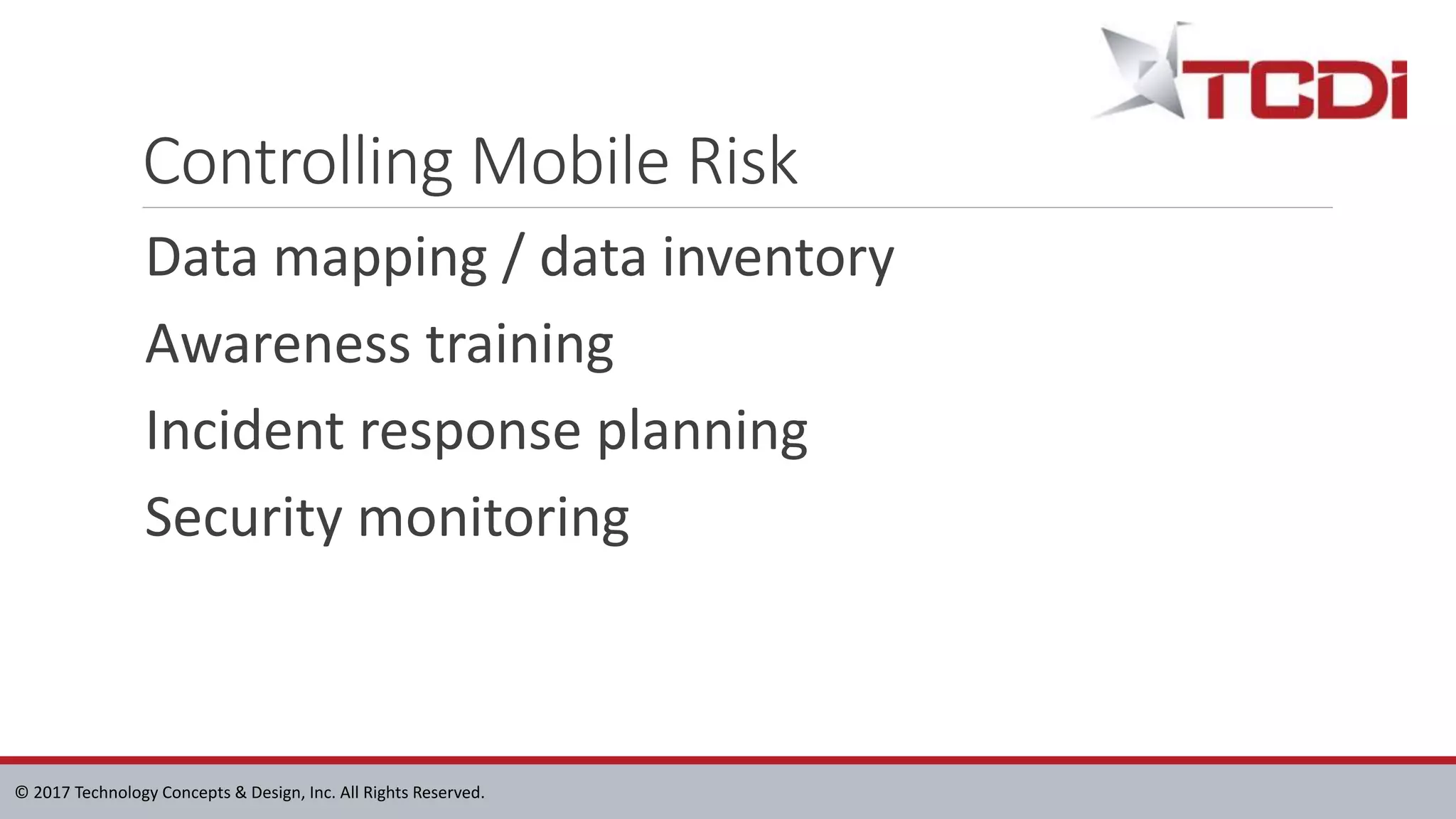 TCDi

Controlling Mobile Risk

Data mapping / data inventory

Awareness training

Incident response planning

Security monitoring

© 2017 Technology Concepts & Design, Inc. All Rights Reserved.